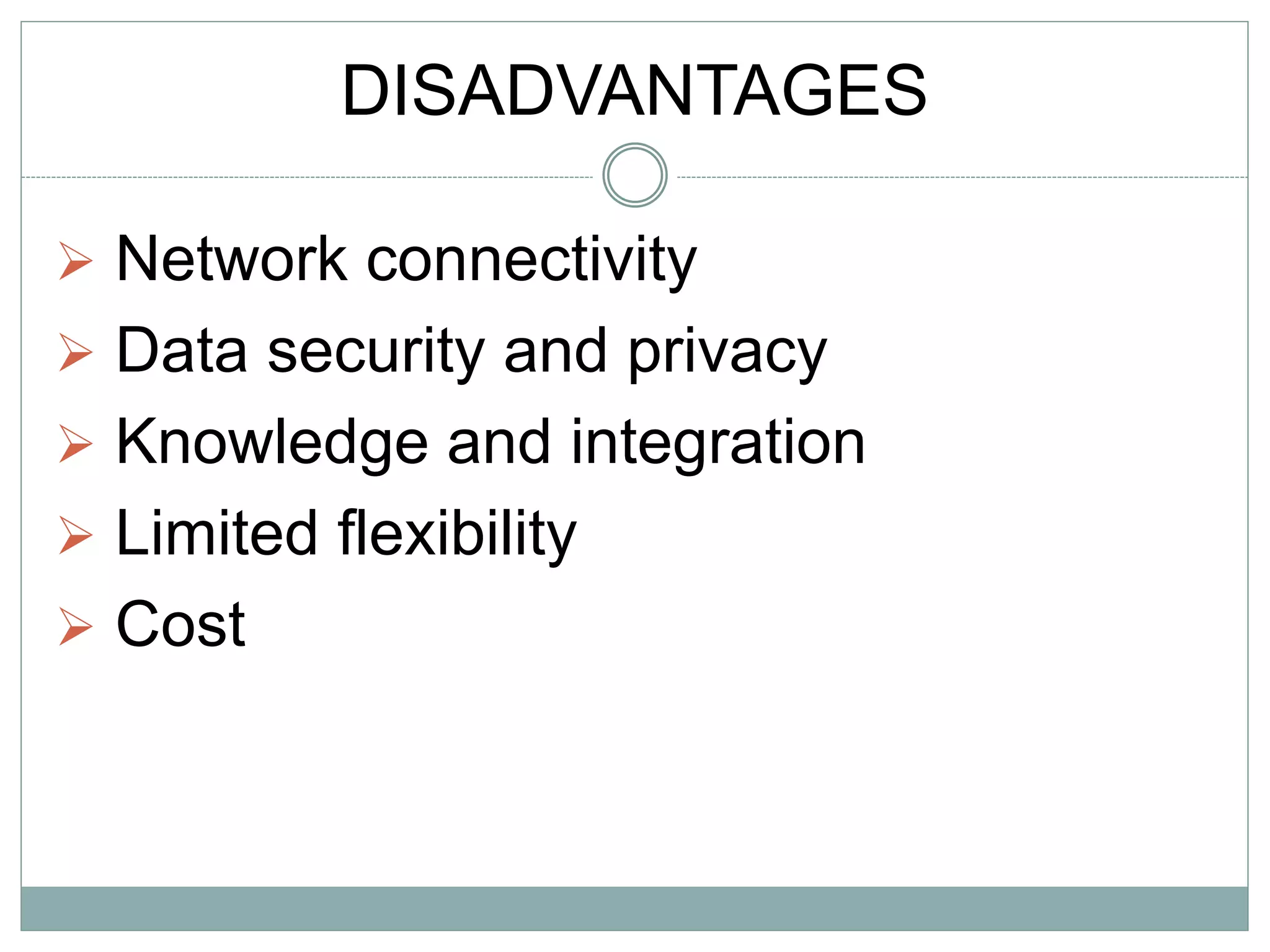 DISADVANTAGES

➢ Network connectivity
➢ Data security and privacy
➢ Knowledge and integration
➢ Limited flexibility
➢ Cost